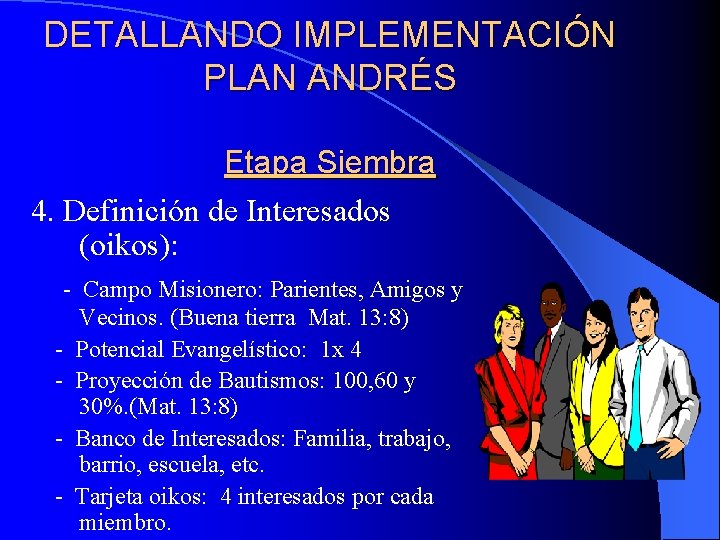 DETALLANDO IMPLEMENTACIÓN PLAN ANDRÉS

Etapa Siembra

4. Definición de Interesados (oikos):

- Campo Misionero: Parientes, Amigos y Vecinos. (Buena tierra Mat. 13:8)

- Potencial Evangelístico: 1x 4

- Proyección de Bautismos: 100,60 y 30%.(Mat. 13:8)

- Banco de Interesados: Familia, trabajo, barrio, escuela, etc.

- Tarjeta oikos: 4 interesados por cada miembro.